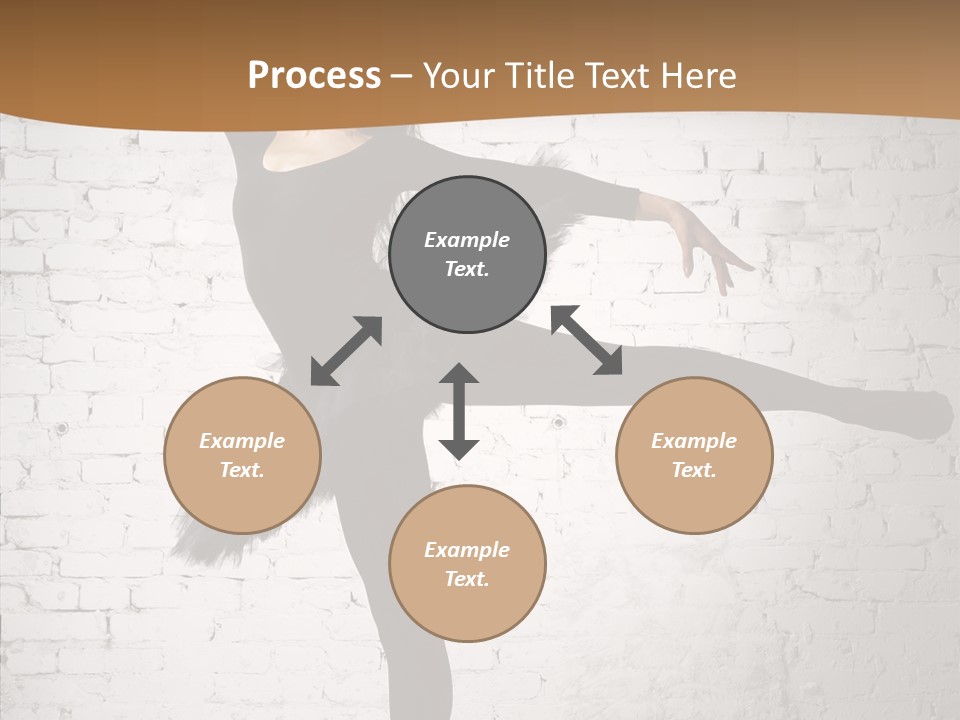 Process – Your Title Text Here

Example Text.

Example Text.

Example Text.

Example Text.